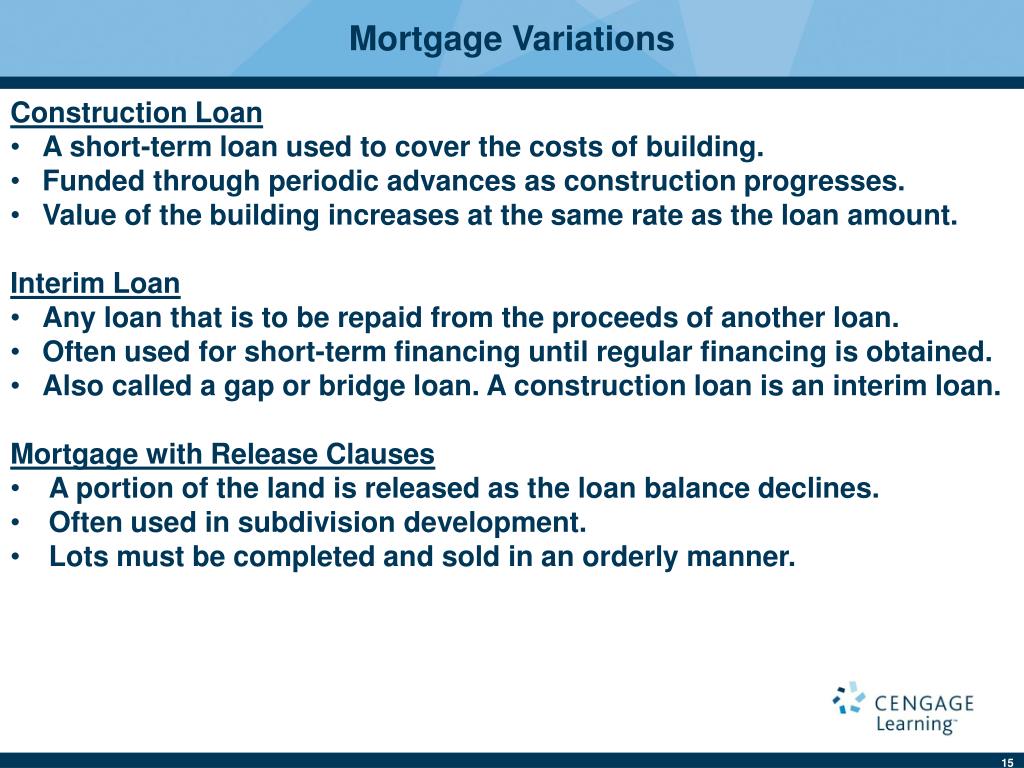 Mortgage Variations

Construction Loan
• A short-term loan used to cover the costs of building.
• Funded through periodic advances as construction progresses.
• Value of the building increases at the same rate as the loan amount.

Interim Loan
• Any loan that is to be repaid from the proceeds of another loan.
• Often used for short-term financing until regular financing is obtained.
• Also called a gap or bridge loan. A construction loan is an interim loan.

Mortgage with Release Clauses
• A portion of the land is released as the loan balance declines.
• Often used in subdivision development.
• Lots must be completed and sold in an orderly manner.

CENGAGE Learning™

15